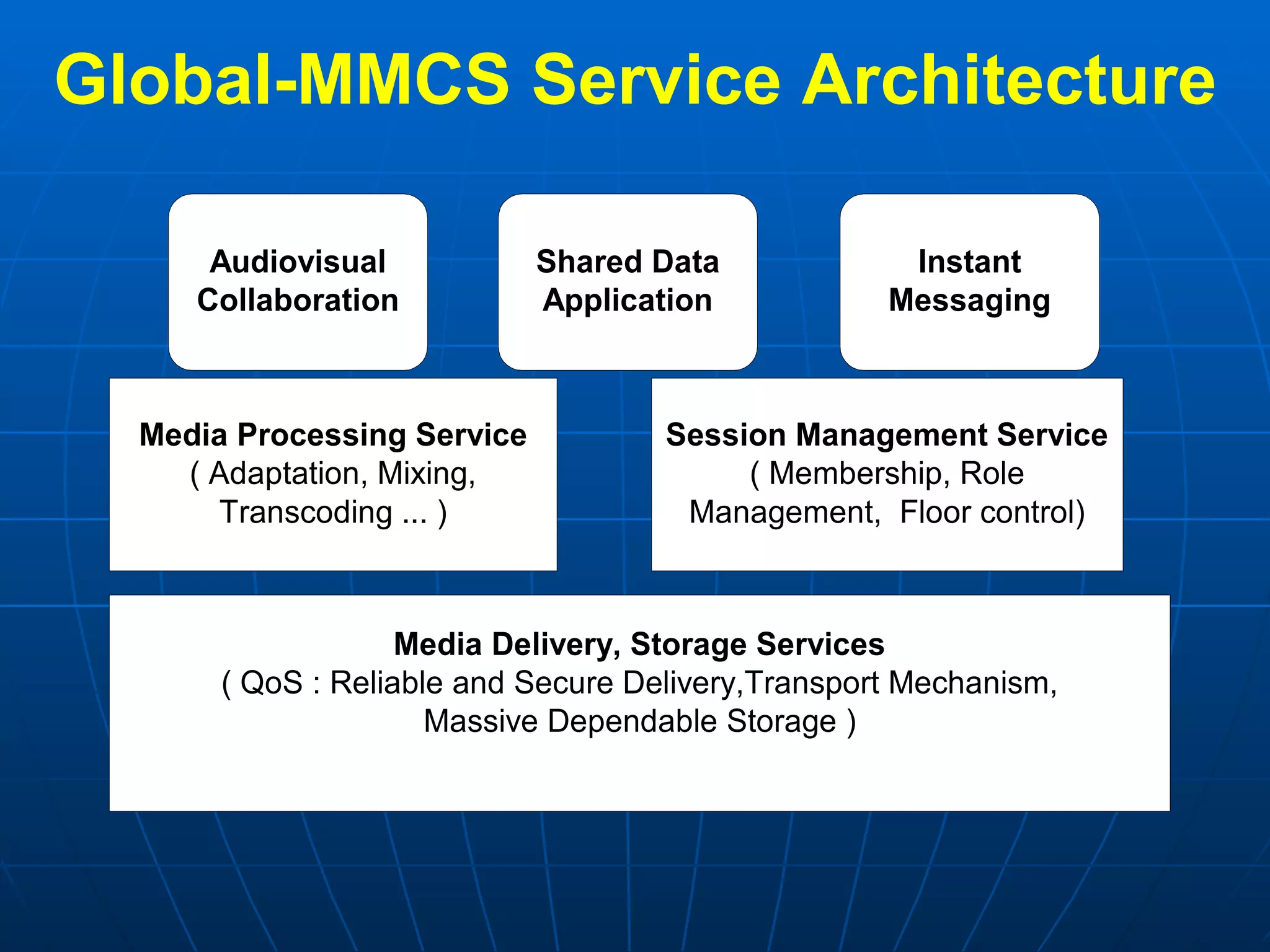 Global-MMCS Service Architecture

Audiovisual Collaboration

Shared Data Application

Instant Messaging

Media Processing Service
( Adaptation, Mixing, Transcoding ... )

Session Management Service
( Membership, Role Management,  Floor control)

Media Delivery, Storage Services
( QoS : Reliable and Secure Delivery,Transport Mechanism, Massive Dependable Storage )